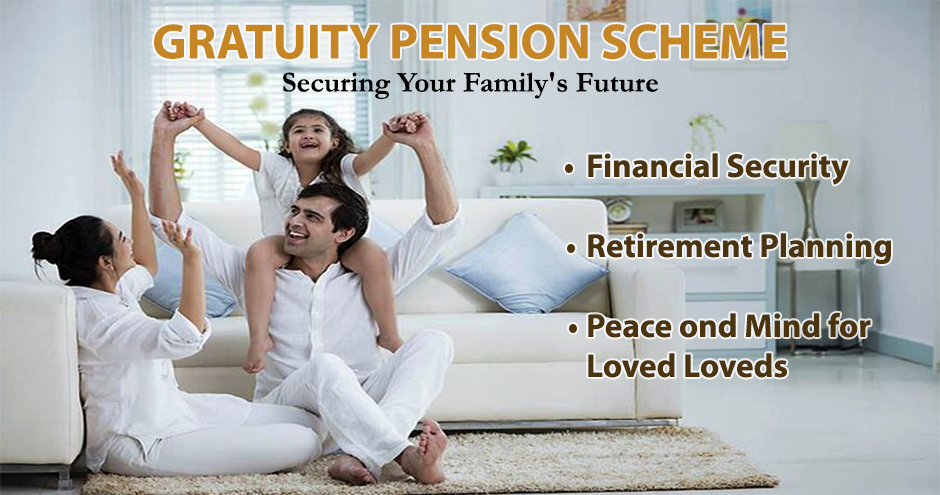 GRATUITY PENSION SCHEME
Securing Your Family's Future

• Financial Security

• Retirement Planning

• Peace ond Mind for Loved Loveds